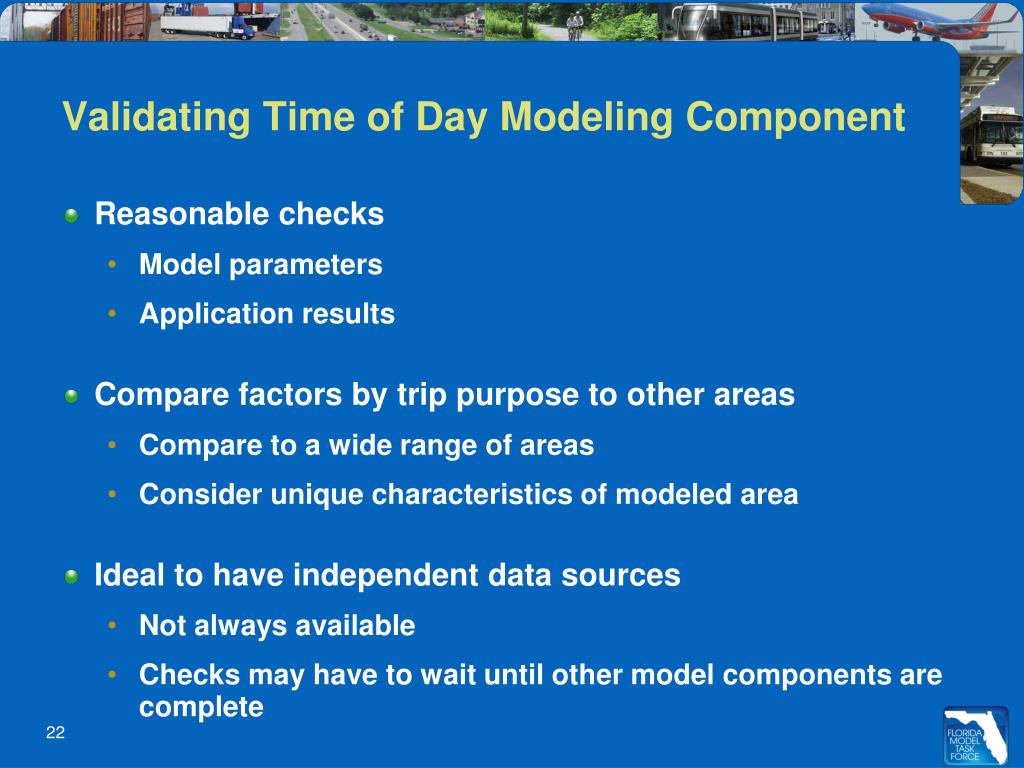 Validating Time of Day Modeling Component

Reasonable checks
• Model parameters
• Application results

Compare factors by trip purpose to other areas
• Compare to a wide range of areas
• Consider unique characteristics of modeled area

Ideal to have independent data sources
• Not always available
• Checks may have to wait until other model components are complete

22

FLORIDA MODEL TASK FORCE